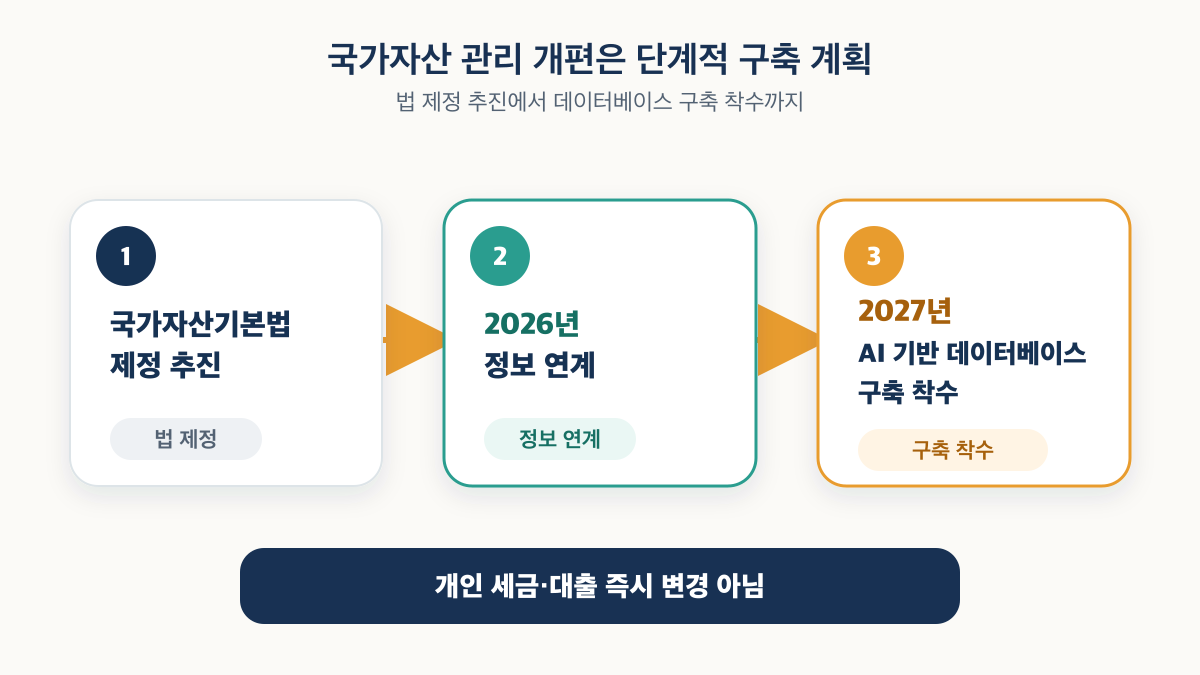 국가자산 관리 개편은 단계적 구축 계획

법 제정 추진에서 데이터베이스 구축 착수까지

1

국가자산기본법 제정 추진

법 제정

2

2026년 정보 연계

정보 연계

3

2027년 AI 기반 데이터베이스 구축 착수

구축 착수

개인 세금·대출 즉시 변경 아님